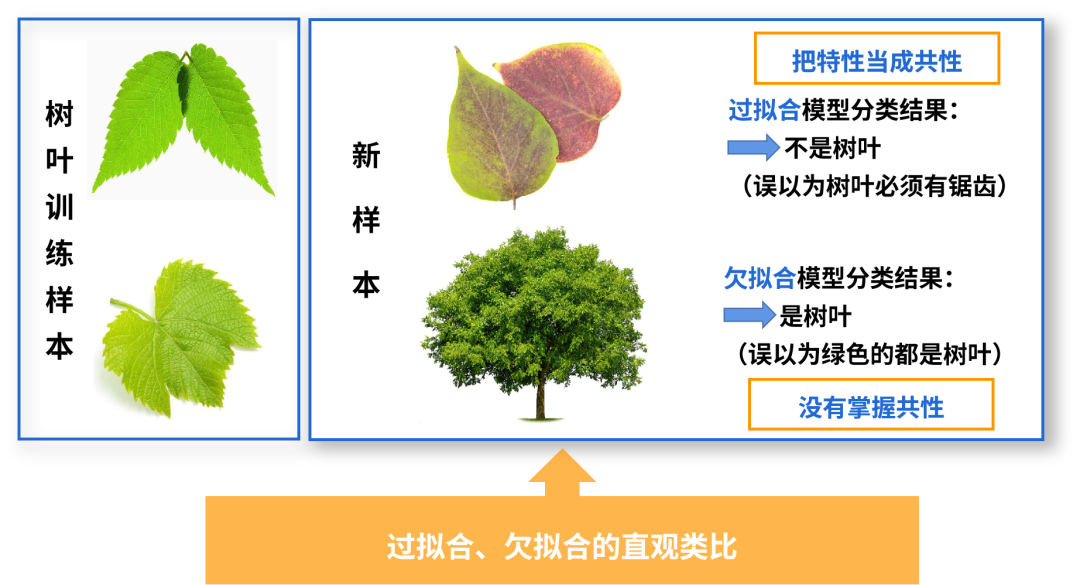 树叶训练样本

新样本

把特性当成共性

过拟合模型分类结果：
不是树叶
（误以为树叶必须有锯齿）

欠拟合模型分类结果：
是树叶
（误以为绿色的都是树叶）

没有掌握共性

过拟合、欠拟合的直观类比